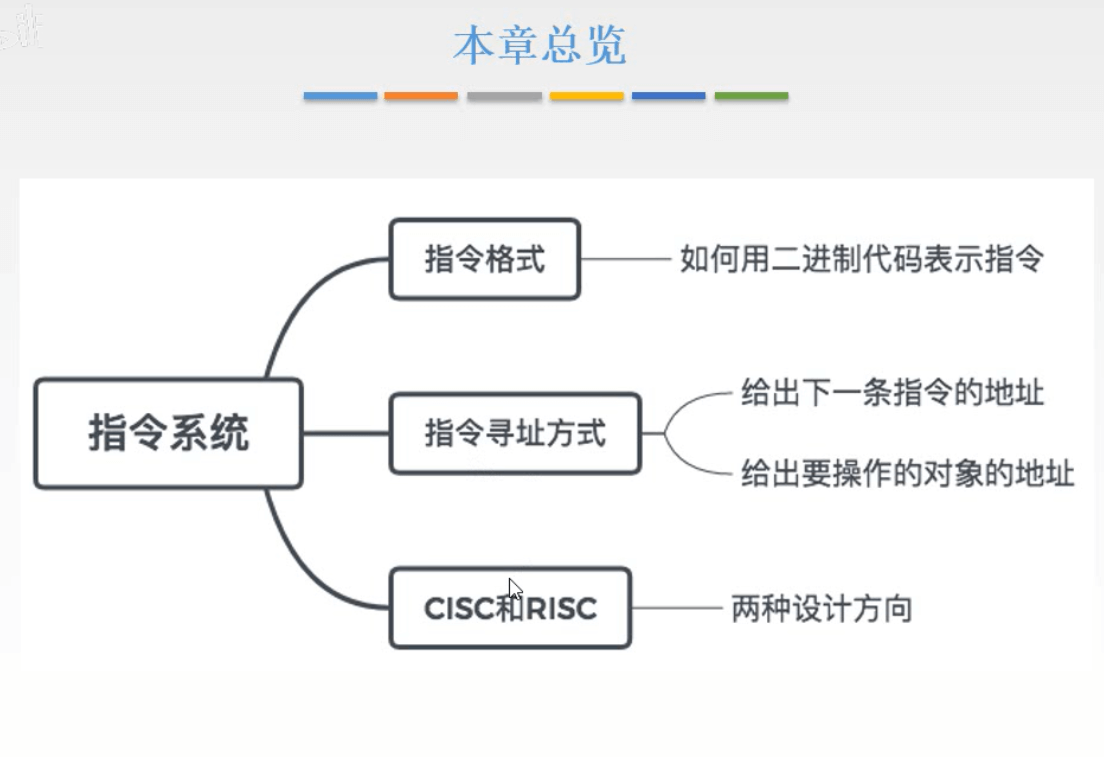 本章总览

指令系统

指令格式

如何用二进制代码表示指令

指令寻址方式

给出下一条指令的地址

给出要操作的对象的地址

CISC和RISC

两种设计方向